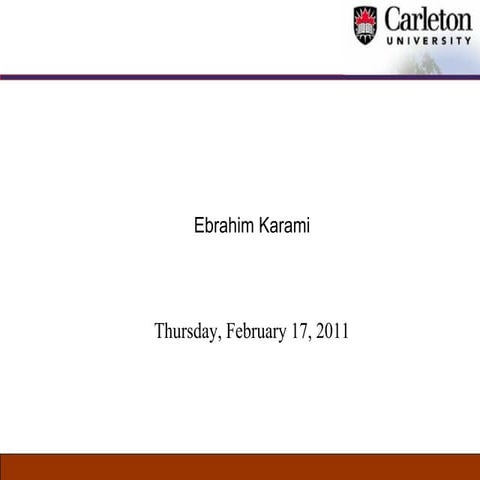 Carleton
UNIVERSITY

Ebrahim Karami

Thursday, February 17, 2011